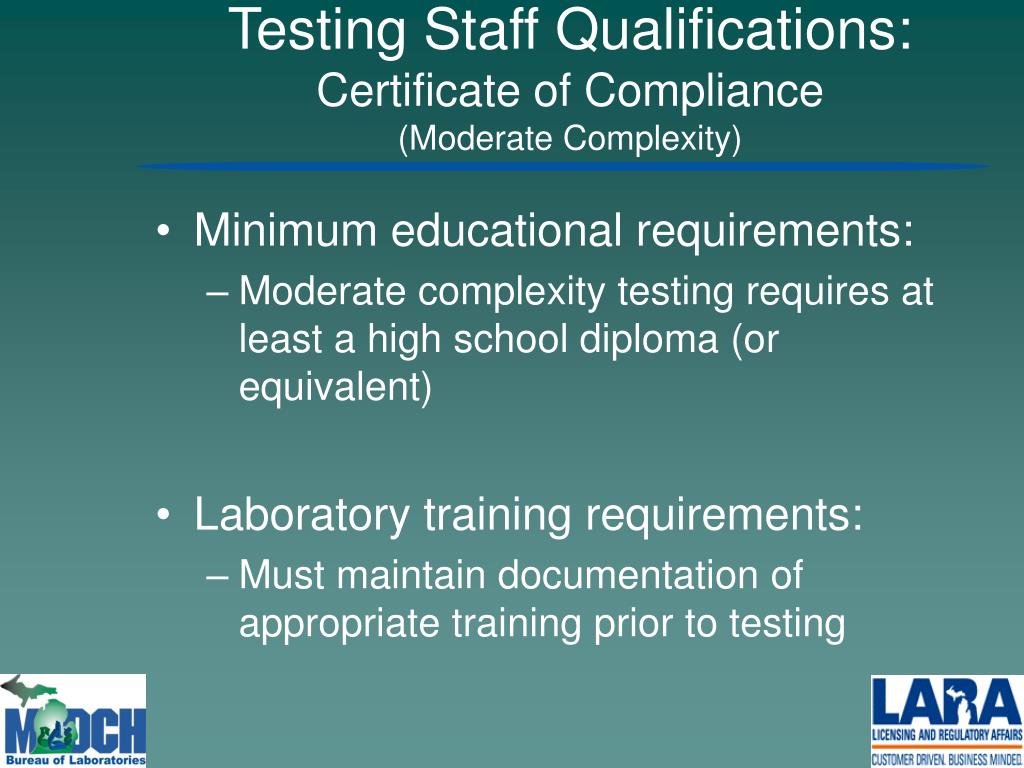 Testing Staff Qualifications:
Certificate of Compliance
(Moderate Complexity)

• Minimum educational requirements:
– Moderate complexity testing requires at least a high school diploma (or equivalent)

• Laboratory training requirements:
– Must maintain documentation of appropriate training prior to testing

MDCH
Bureau of Laboratories

LARA
LICENSING AND REGULATORY AFFAIRS
CUSTOMER DRIVEN. BUSINESS MINDED.